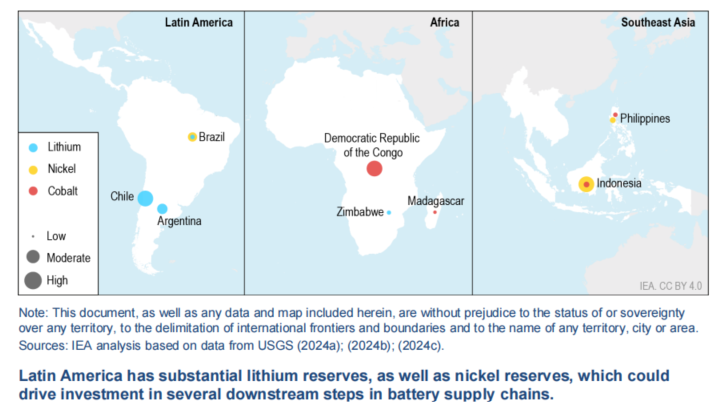 Latin America

Lithium
Nickel
Cobalt

Low
Moderate
High

Brazil
Chile
Argentina

Africa

Democratic Republic of the Congo
Zimbabwe
Madagascar

Southeast Asia

Philippines
Indonesia

IEA. CC BY 4.0

Note: This document, as well as any data and map included herein, are without prejudice to the status of or sovereignty over any territory, to the delimitation of international frontiers and boundaries and to the name of any territory, city or area.
Sources: IEA analysis based on data from USGS (2024a); (2024b); (2024c).

Latin America has substantial lithium reserves, as well as nickel reserves, which could drive investment in several downstream steps in battery supply chains.